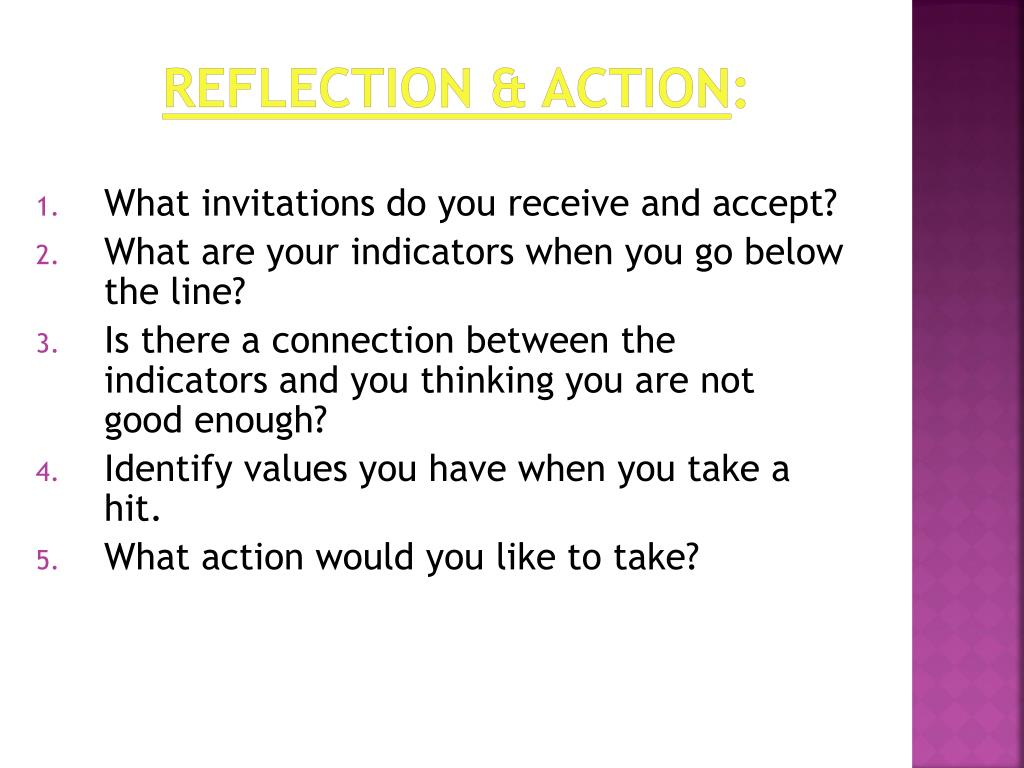 REFLECTION & ACTION:

1. What invitations do you receive and accept?
2. What are your indicators when you go below the line?
3. Is there a connection between the indicators and you thinking you are not good enough?
4. Identify values you have when you take a hit.
5. What action would you like to take?